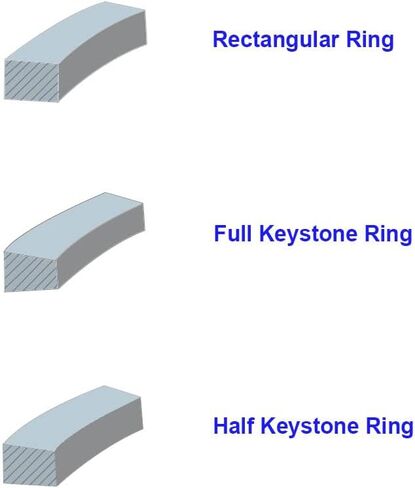 Rectangular Ring

Full Keystone Ring

Half Keystone Ring